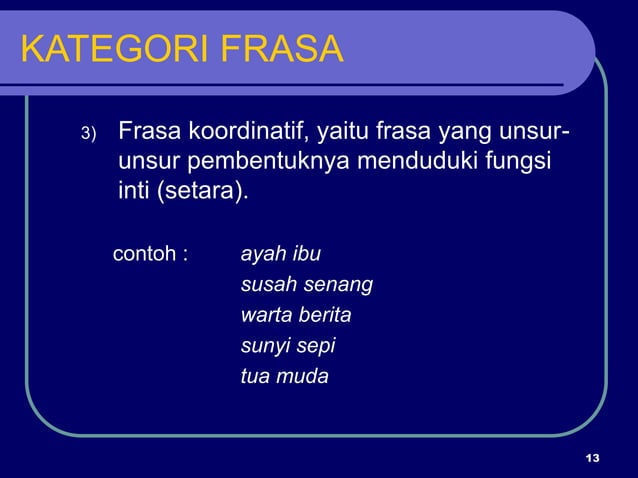 KATEGORI FRASA

3) Frasa koordinatif, yaitu frasa yang unsur-unsur pembentuknya menduduki fungsi inti (setara).

contoh : ayah ibu
susah senang
warta berita
sunyi sepi
tua muda

13